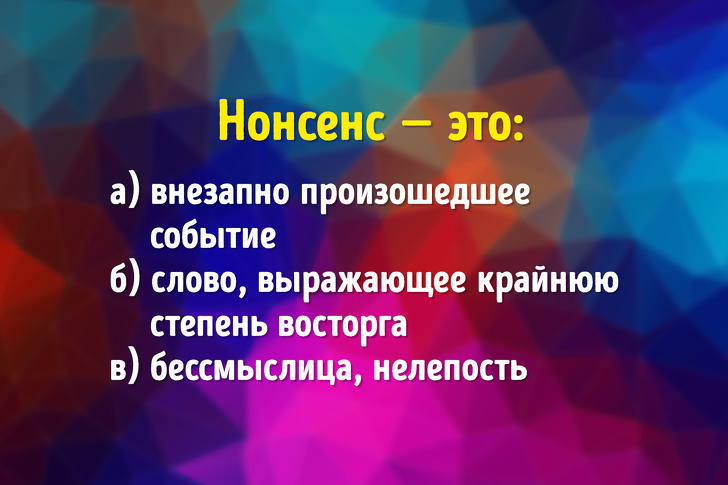 Нонсенс — это:

а) внезапно произошедшее событие
б) слово, выражающее крайнюю степень восторга
в) бессмыслица, нелепость